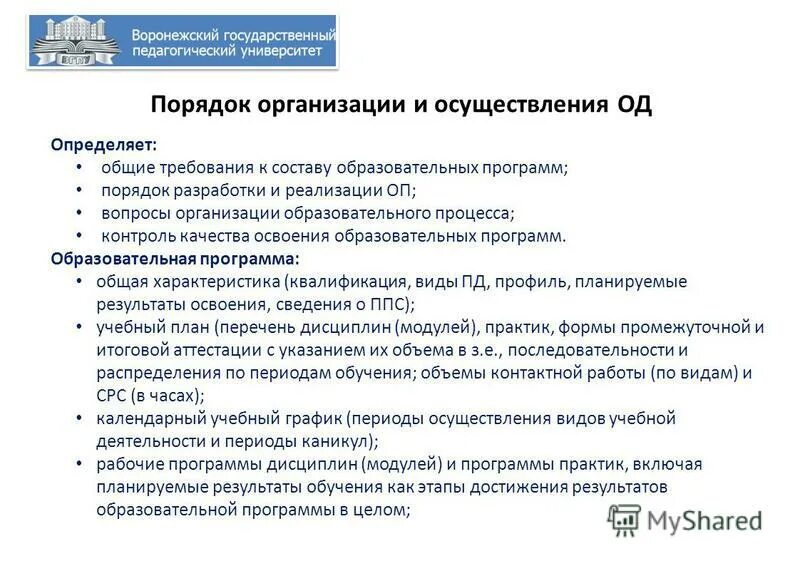 ВГПУ

Воронежский государственный педагогический университет

Порядок организации и осуществления ОД

Определяет:
• общие требования к составу образовательных программ;
• порядок разработки и реализации ОП;
• вопросы организации образовательного процесса;
• контроль качества освоения образовательных программ.

Образовательная программа:
• общая характеристика (квалификация, виды ПД, профиль, планируемые результаты освоения, сведения о ППС);
• учебный план (перечень дисциплин (модулей), практик, формы промежуточной и итоговой аттестации с указанием их объема в з.е., последовательности и распределения по периодам обучения; объемы контактной работы (по видам) и СРС (в часах);
• календарный учебный график (периоды осуществления видов учебной деятельности и периоды каникул);
• рабочие программы дисциплин (модулей) и программы практик, включая планируемые результаты обучения как этапы достижения результатов образовательной программы в целом;

MyShared